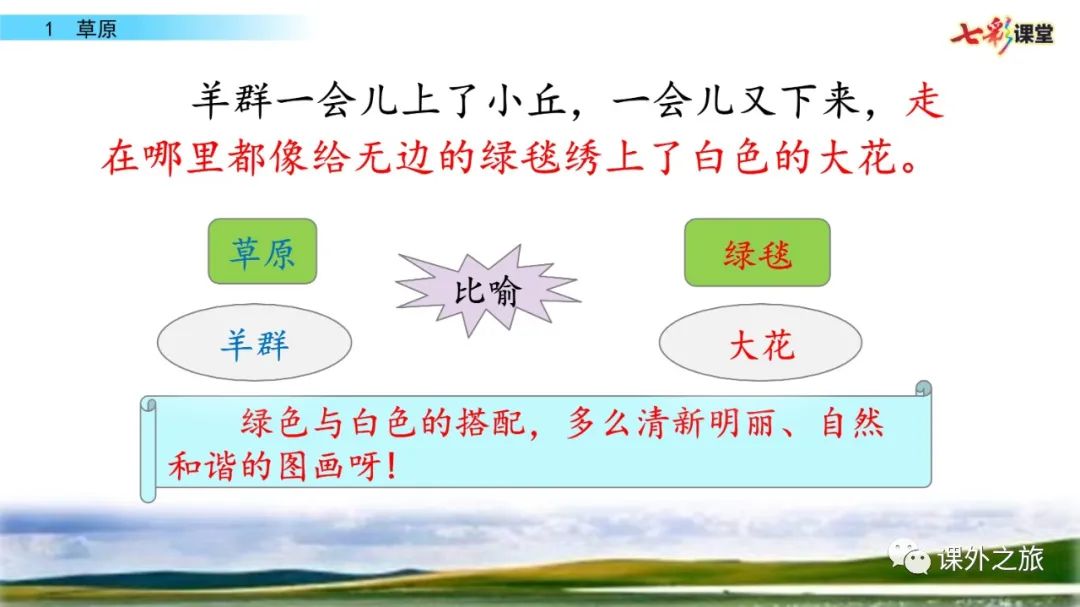 1 草原

七彩课堂

羊群一会儿上了小丘，一会儿又下来，走在哪里都像给无边的绿毯绣上了白色的大花。

草原

比喻

绿毯

羊群

大花

绿色与白色的搭配，多么清新明丽、自然和谐的图画呀！

课外之旅